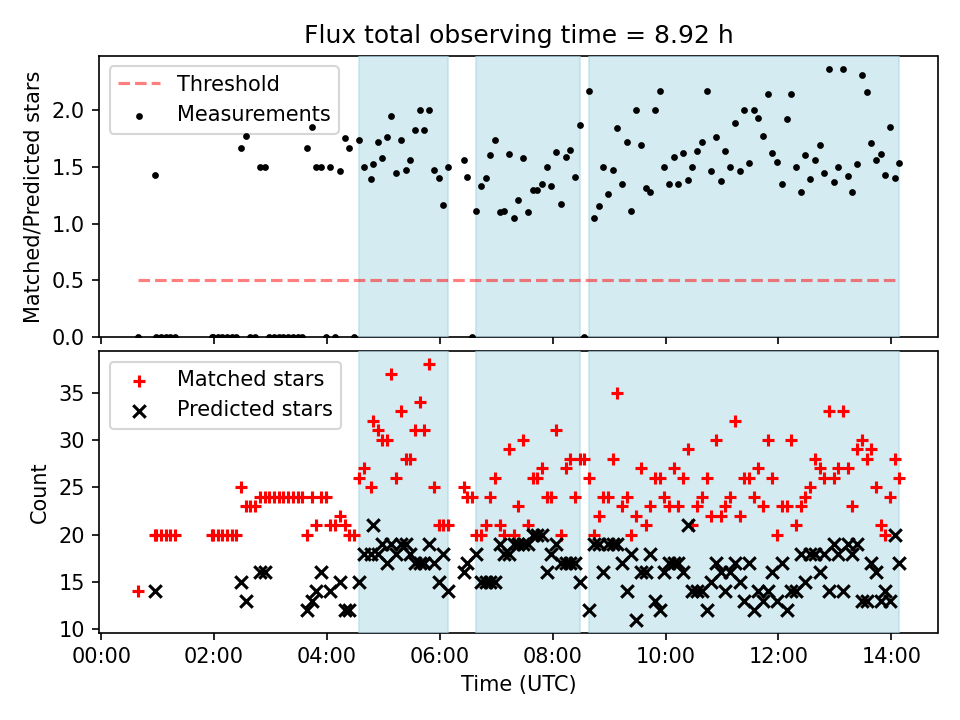 Flux total observing time = 8.92 h

Threshold
Measurements

Matched/Predicted stars

2.0
1.5
1.0
0.5
0.0

Matched stars
Predicted stars

Count

35
30
25
20
15
10

00:00 02:00 04:00 06:00 08:00 10:00 12:00 14:00

Time (UTC)